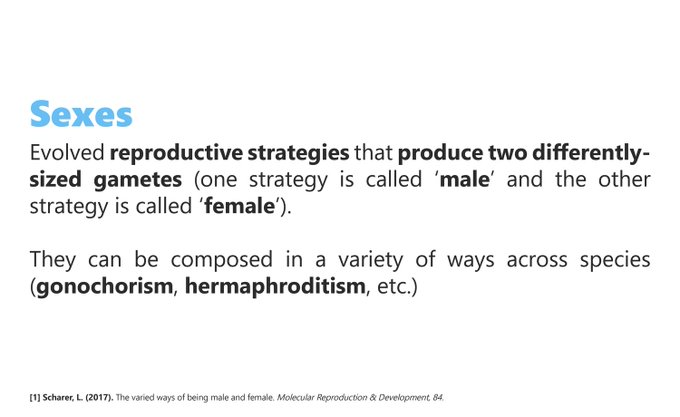 Sexes

Evolved reproductive strategies that produce two differently-sized gametes (one strategy is called 'male' and the other strategy is called 'female').

They can be composed in a variety of ways across species (gonochorism, hermaphroditism, etc.)

[1] Scharer, L. (2017). The varied ways of being male and female. Molecular Reproduction & Development, 84.